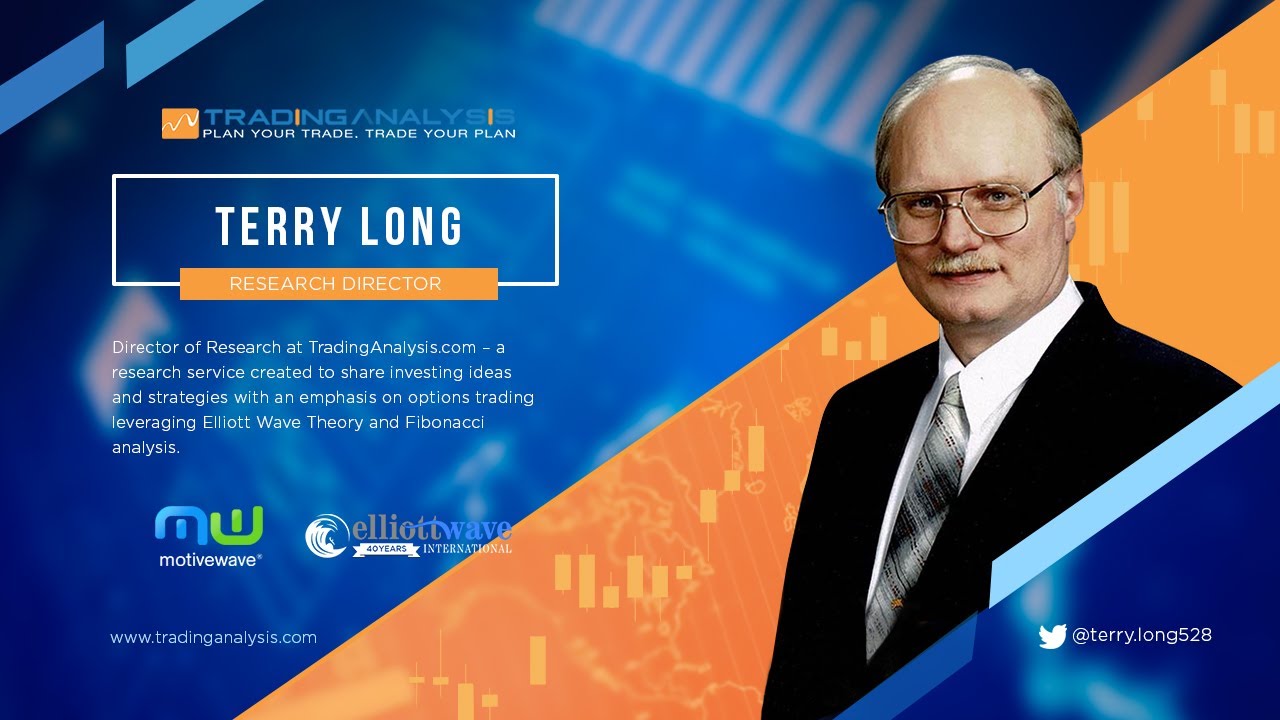 TRADINGANALYSIS
PLAN YOUR TRADE. TRADE YOUR PLAN

TERRY LONG
RESEARCH DIRECTOR

Director of Research at TradingAnalysis.com – a research service created to share investing ideas and strategies with an emphasis on options trading leveraging Elliott Wave Theory and Fibonacci analysis.

MW
motivewave®

elliottwave
40 YEARS INTERNATIONAL

www.tradinganalysis.com

@terry.long528